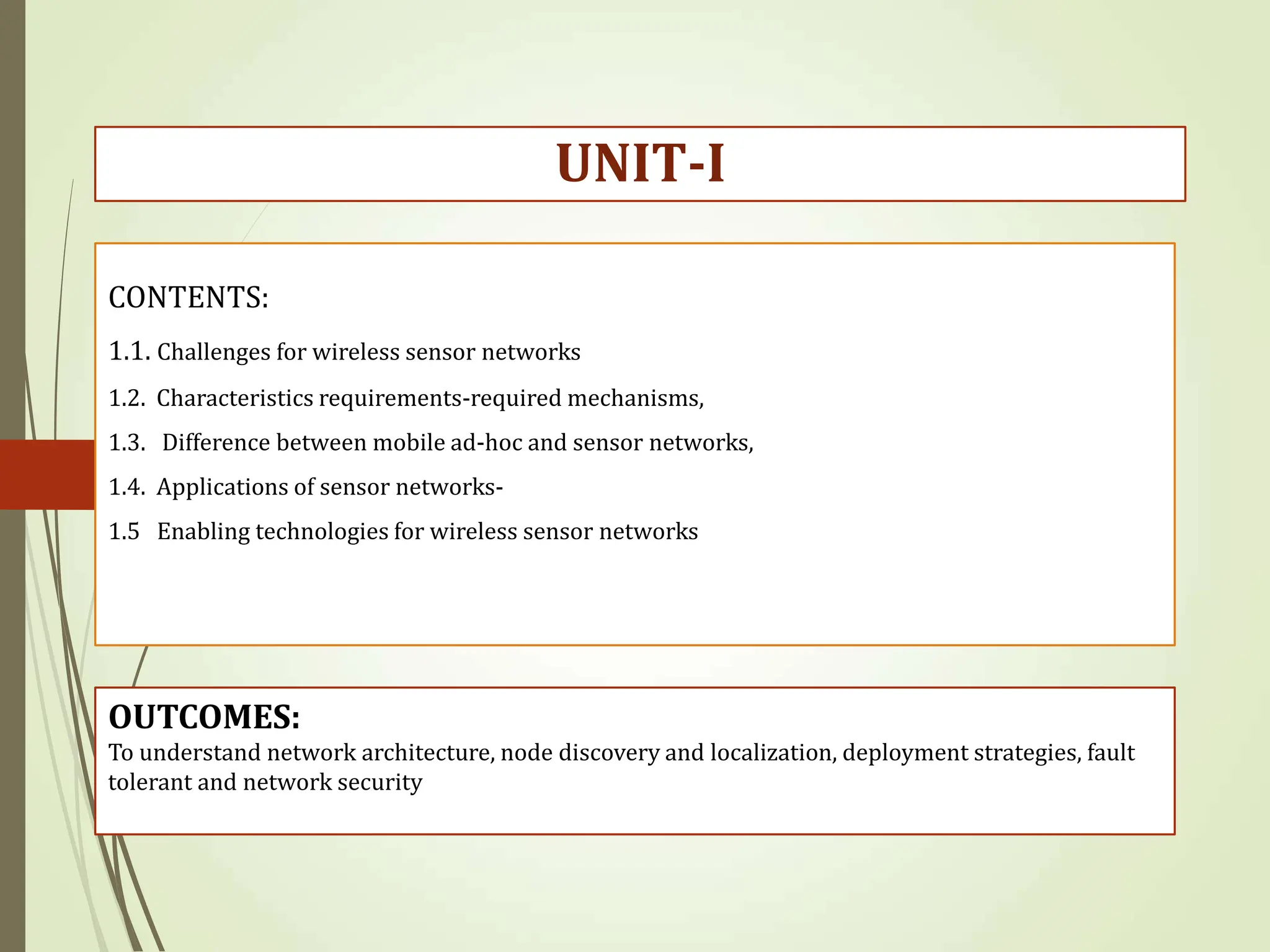 UNIT-I

CONTENTS:

1.1. Challenges for wireless sensor networks

1.2. Characteristics requirements-required mechanisms,

1.3. Difference between mobile ad-hoc and sensor networks,

1.4. Applications of sensor networks-

1.5 Enabling technologies for wireless sensor networks

OUTCOMES:
To understand network architecture, node discovery and localization, deployment strategies, fault tolerant and network security